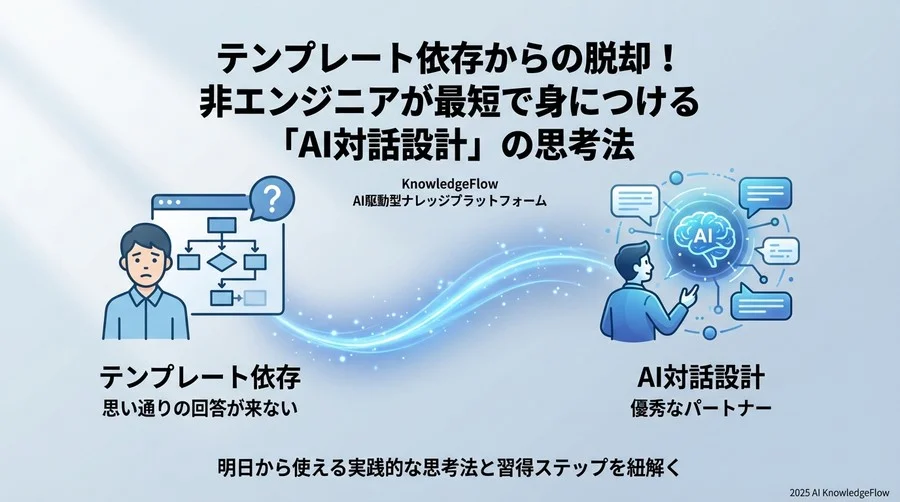 テンプレート依存からの脱却！
非エンジニアが最短で身につける
「AI対話設計」の思考法

KnowledgeFlow
AI駆動型ナレッジプラットフォーム

?

AI

テンプレート依存
思い通りの回答が来ない

AI対話設計
優秀なパートナー

明日から使える実践的な思考法と習得ステップを紐解く

2025 AI KnowledgeFlow